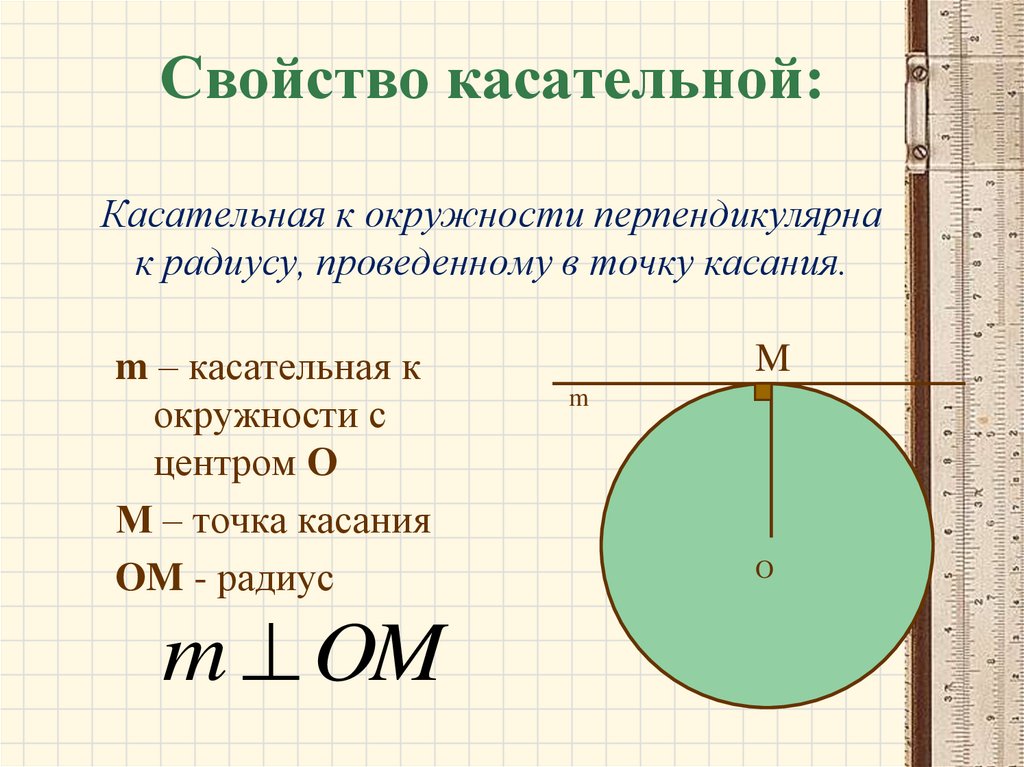 Свойство касательной:

Касательная к окружности перпендикулярна к радиусу, проведенному в точку касания.

m – касательная к окружности с центром O

M – точка касания

OM - радиус

$m \perp OM$

M

m

O